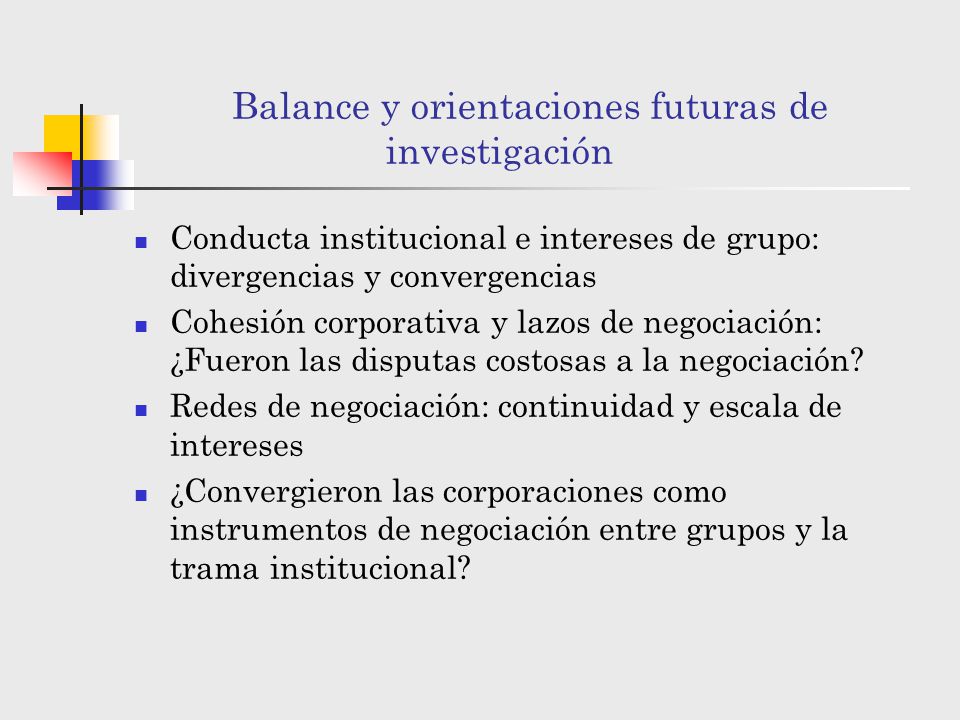 Balance y orientaciones futuras de investigación

- Conducta institucional e intereses de grupo: divergencias y convergencias
- Cohesión corporativa y lazos de negociación: ¿Fueron las disputas costosas a la negociación?
- Redes de negociación: continuidad y escala de intereses
- ¿Convergieron las corporaciones como instrumentos de negociación entre grupos y la trama institucional?